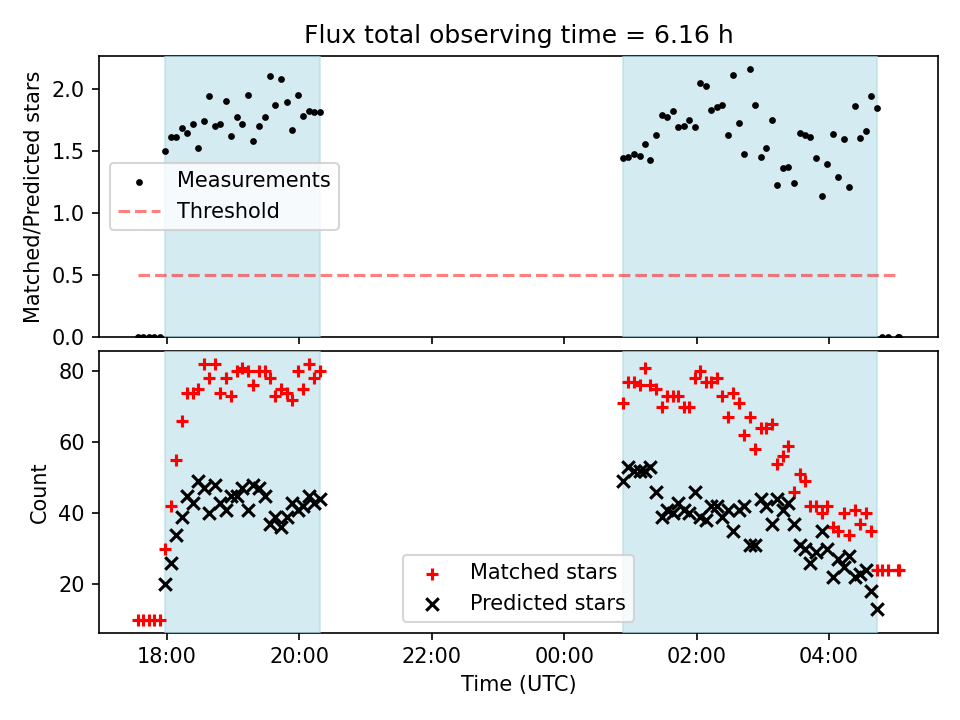 Flux total observing time = 6.16 h

Matched/Predicted stars

2.0
1.5
1.0
0.5
0.0

Measurements
Threshold

Count

80
60
40
20

Matched stars
Predicted stars

18:00
20:00
22:00
00:00
02:00
04:00

Time (UTC)